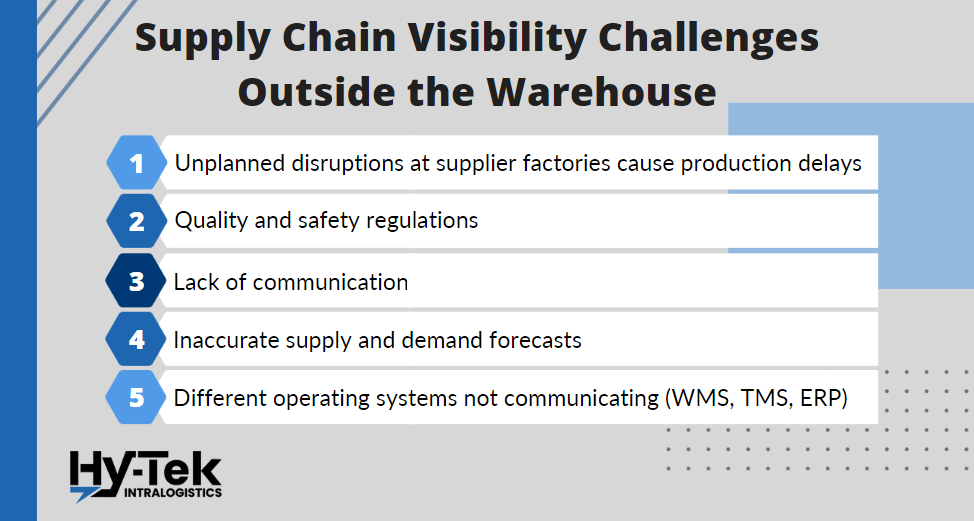 Supply Chain Visibility Challenges Outside the Warehouse

1 Unplanned disruptions at supplier factories cause production delays

2 Quality and safety regulations

3 Lack of communication

4 Inaccurate supply and demand forecasts

5 Different operating systems not communicating (WMS, TMS, ERP)

Hy-Tek INTRALOGISTICS